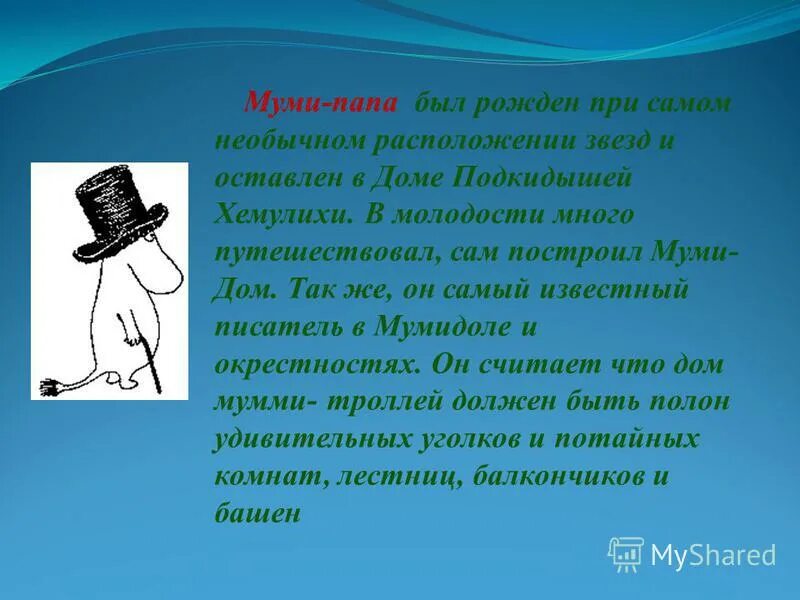 Муми-папа был рожден при самом необычном расположении звезд и оставлен в Доме Подкидышей Хемулихи. В молодости много путешествовал, сам построил Муми-Дом. Так же, он самый известный писатель в Мумидоле и окрестностях. Он считает что дом мумми- троллей должен быть полон удивительных уголков и потайных комнат, лестниц, балкончиков и башен

MyShared